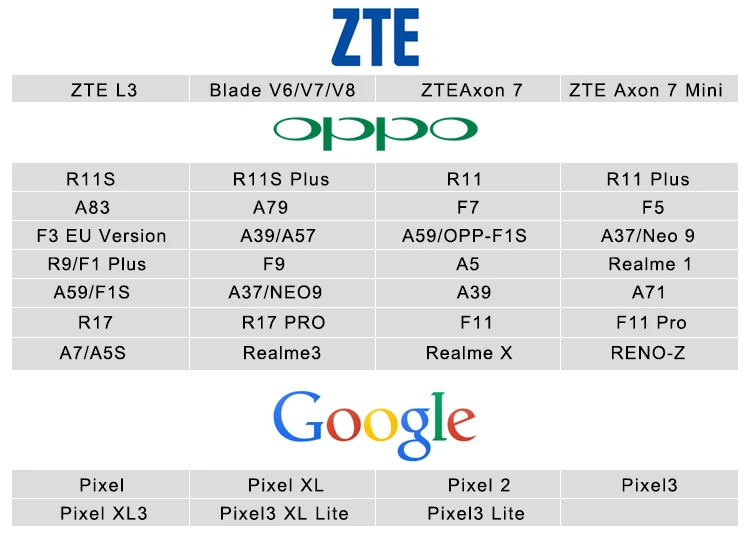 ZTE

| ZTE L3 | Blade V6/V7/V8 | ZTEAxon 7 | ZTE Axon 7 Mini |
|---|---|---|---|

oppo

| R11S | R11S Plus | R11 | R11 Plus |
|---|---|---|---|
| A83 | A79 | F7 | F5 |
| F3 EU Version | A39/A57 | A59/OPP-F1S | A37/Neo 9 |
| R9/F1 Plus | F9 | A5 | Realme 1 |
| A59/F1S | A37/NEO9 | A39 | A71 |
| R17 | R17 PRO | F11 | F11 Pro |
| A7/A5S | Realme3 | Realme X | RENO-Z |

Google

| Pixel | Pixel XL | Pixel 2 | Pixel3 |
|---|---|---|---|
| Pixel XL3 | Pixel3 XL Lite | Pixel3 Lite | |